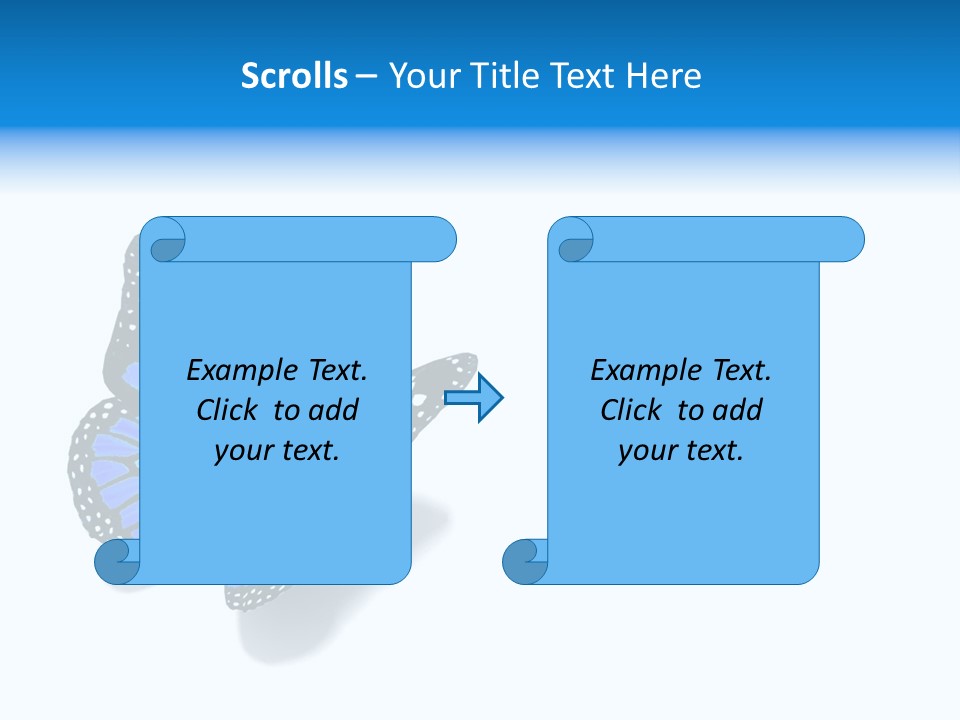 Scrolls – Your Title Text Here

Example Text. Click to add your text.

Example Text. Click to add your text.